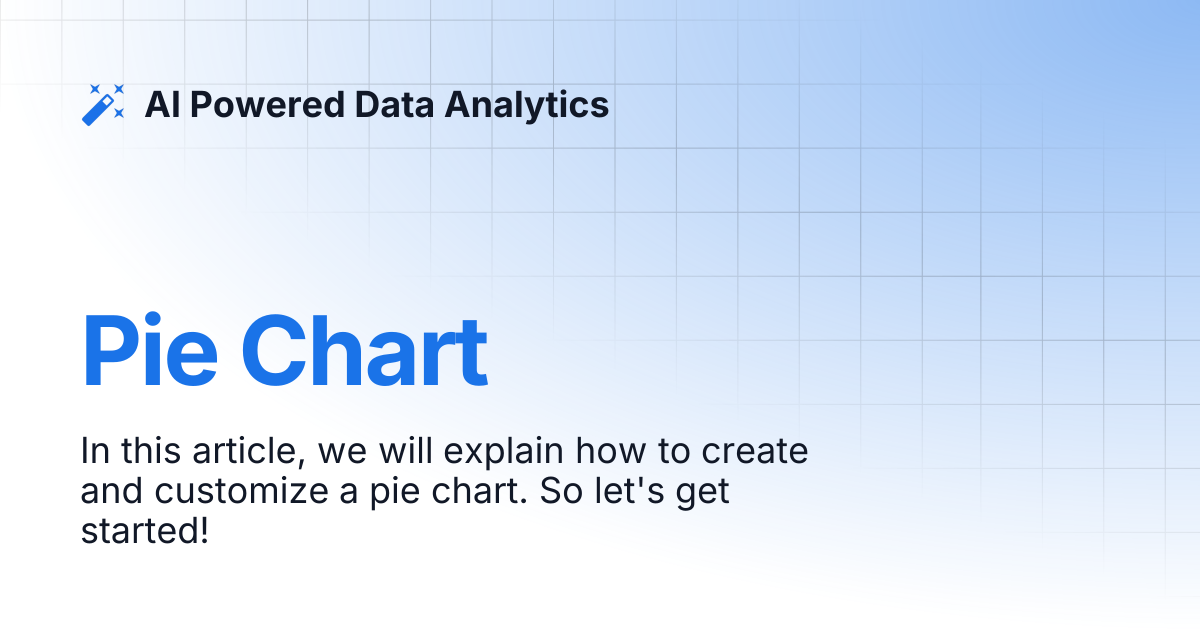 AI Powered Data Analytics

Pie Chart

In this article, we will explain how to create and customize a pie chart. So let's get started!